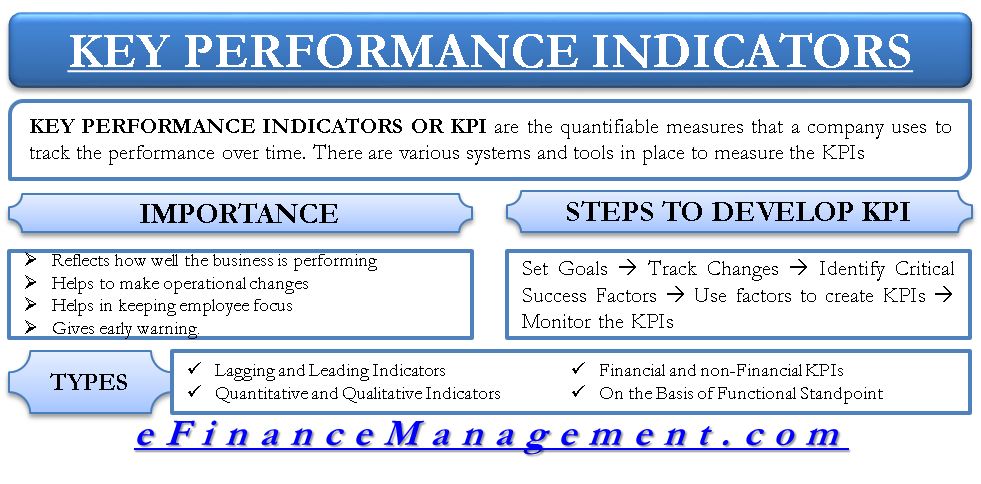 KEY PERFORMANCE INDICATORS

KEY PERFORMANCE INDICATORS OR KPI are the quantifiable measures that a company uses to track the performance over time. There are various systems and tools in place to measure the KPIs

IMPORTANCE

➢ Reflects how well the business is performing
➢ Helps to make operational changes
➢ Helps in keeping employee focus
➢ Gives early warning.

STEPS TO DEVELOP KPI

Set Goals → Track Changes → Identify Critical Success Factors → Use factors to create KPIs → Monitor the KPIs

TYPES

✓ Lagging and Leading Indicators
✓ Quantitative and Qualitative Indicators
✓ Financial and non-Financial KPIs
✓ On the Basis of Functional Standpoint

eFinanceManagement.com